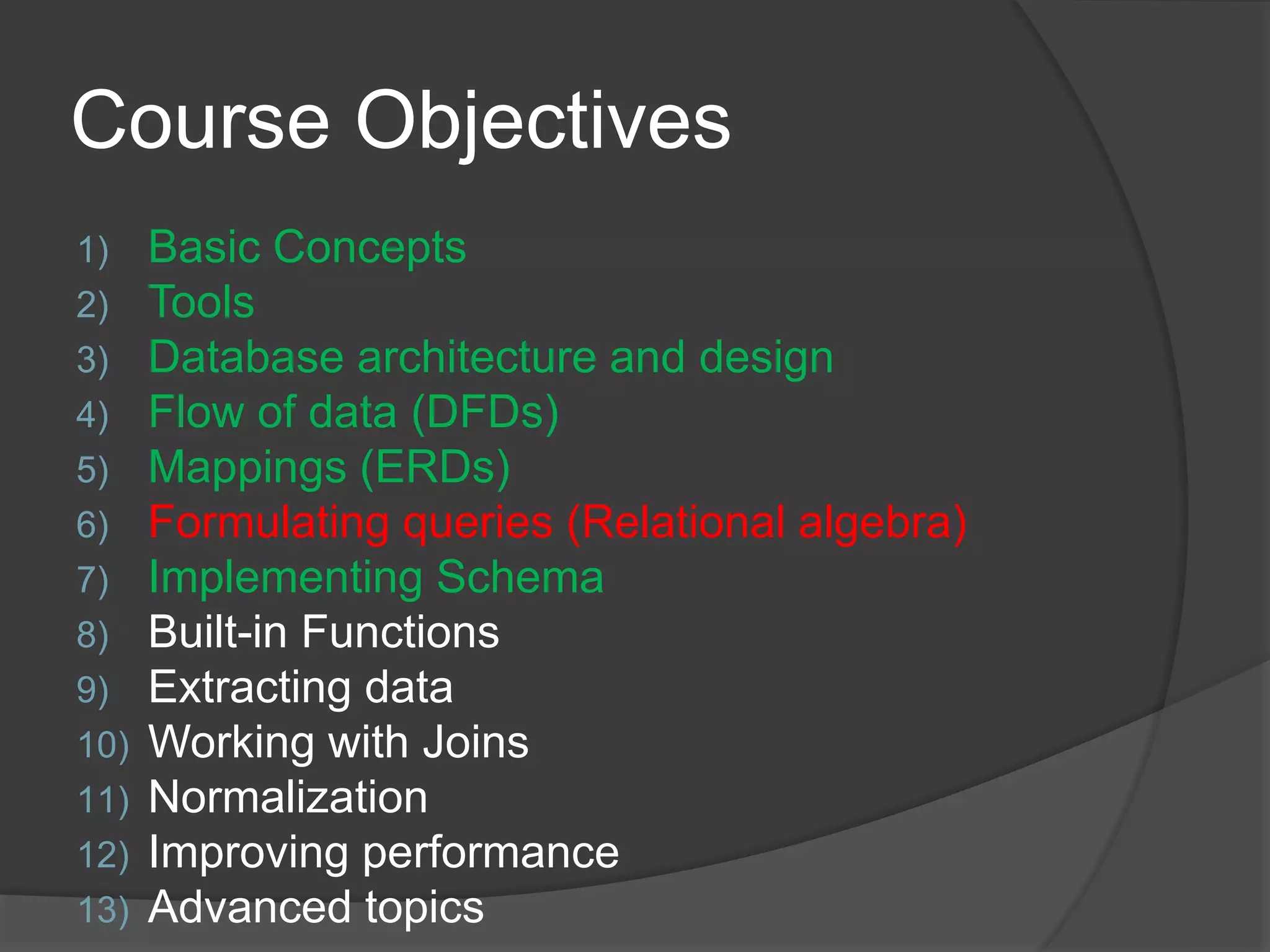 Course Objectives

1) Basic Concepts
2) Tools
3) Database architecture and design
4) Flow of data (DFDs)
5) Mappings (ERDs)
6) Formulating queries (Relational algebra)
7) Implementing Schema
8) Built-in Functions
9) Extracting data
10) Working with Joins
11) Normalization
12) Improving performance
13) Advanced topics